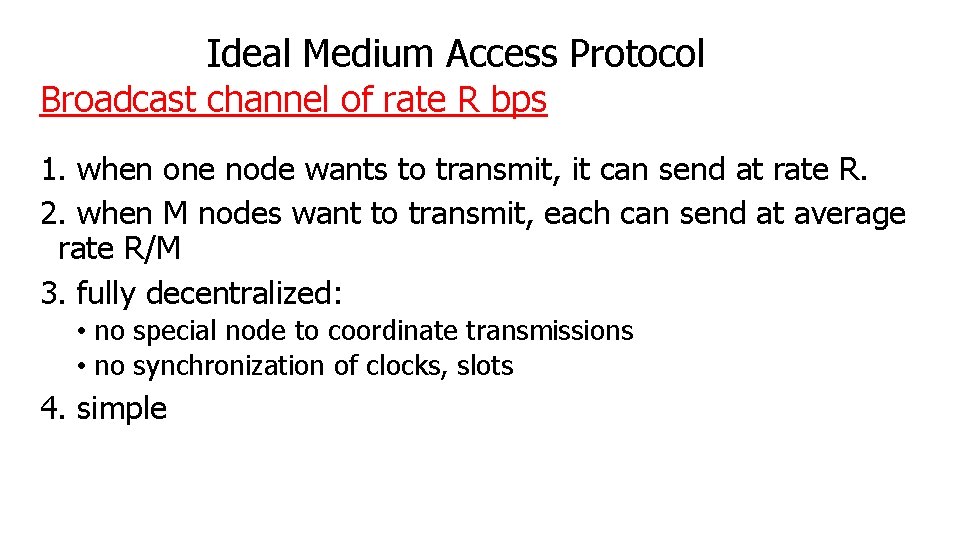 Ideal Medium Access Protocol

Broadcast channel of rate R bps

1. when one node wants to transmit, it can send at rate R.

2. when M nodes want to transmit, each can send at average rate R/M

3. fully decentralized:

• no special node to coordinate transmissions
• no synchronization of clocks, slots

4. simple